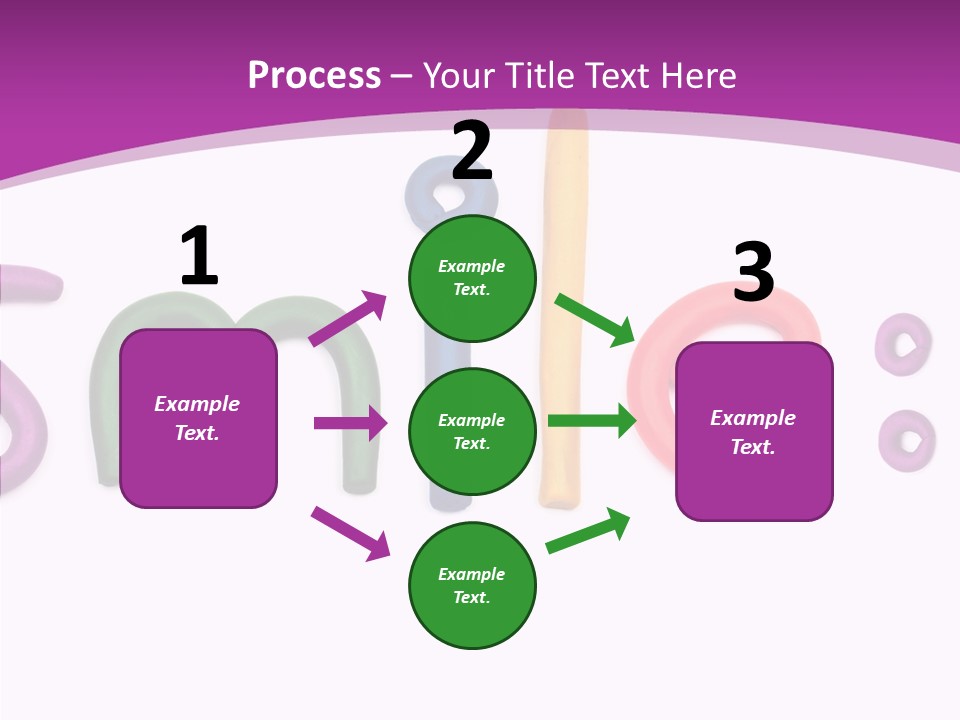 Process – Your Title Text Here

1

Example Text.

2

Example Text.

Example Text.

Example Text.

3

Example Text.